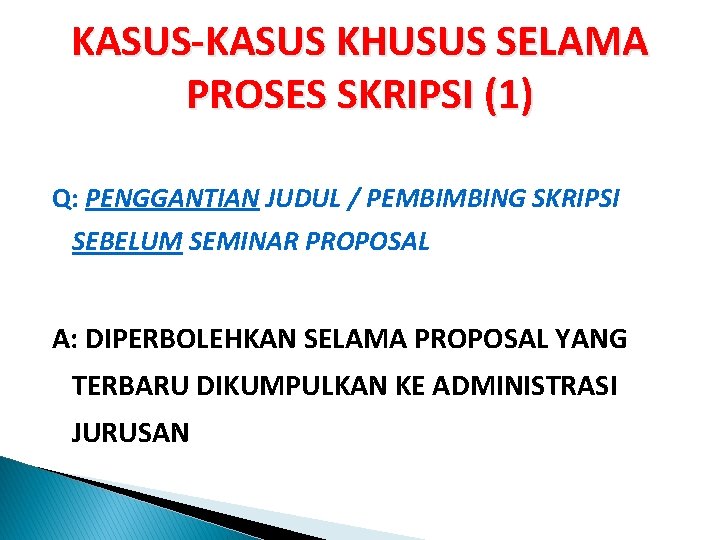 KASUS-KASUS KHUSUS SELAMA PROSES SKRIPSI (1)

Q: PENGGANTIAN JUDUL / PEMBIMBING SKRIPSI SEBELUM SEMINAR PROPOSAL

A: DIPERBOLEHKAN SELAMA PROPOSAL YANG TERBARU DIKUMPULKAN KE ADMINISTRASI JURUSAN